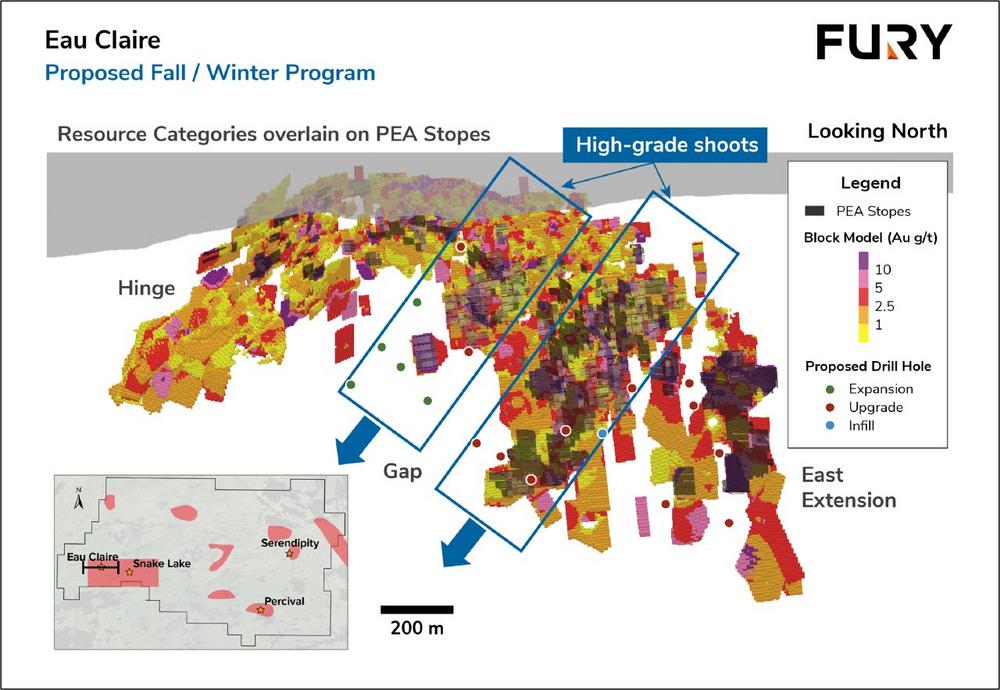 Eau Claire
Proposed Fall / Winter Program

FURY

Resource Categories overlain on PEA Stopes

High-grade shoots

Looking North

Legend
PEA Stopes
Block Model (Au g/t)
10
5
2.5
1
Proposed Drill Hole
Expansion
Upgrade
Infill

Hinge

Gap

East Extension

N
Eau Claire
Snake Lake
Serendipity
Percival

200 m